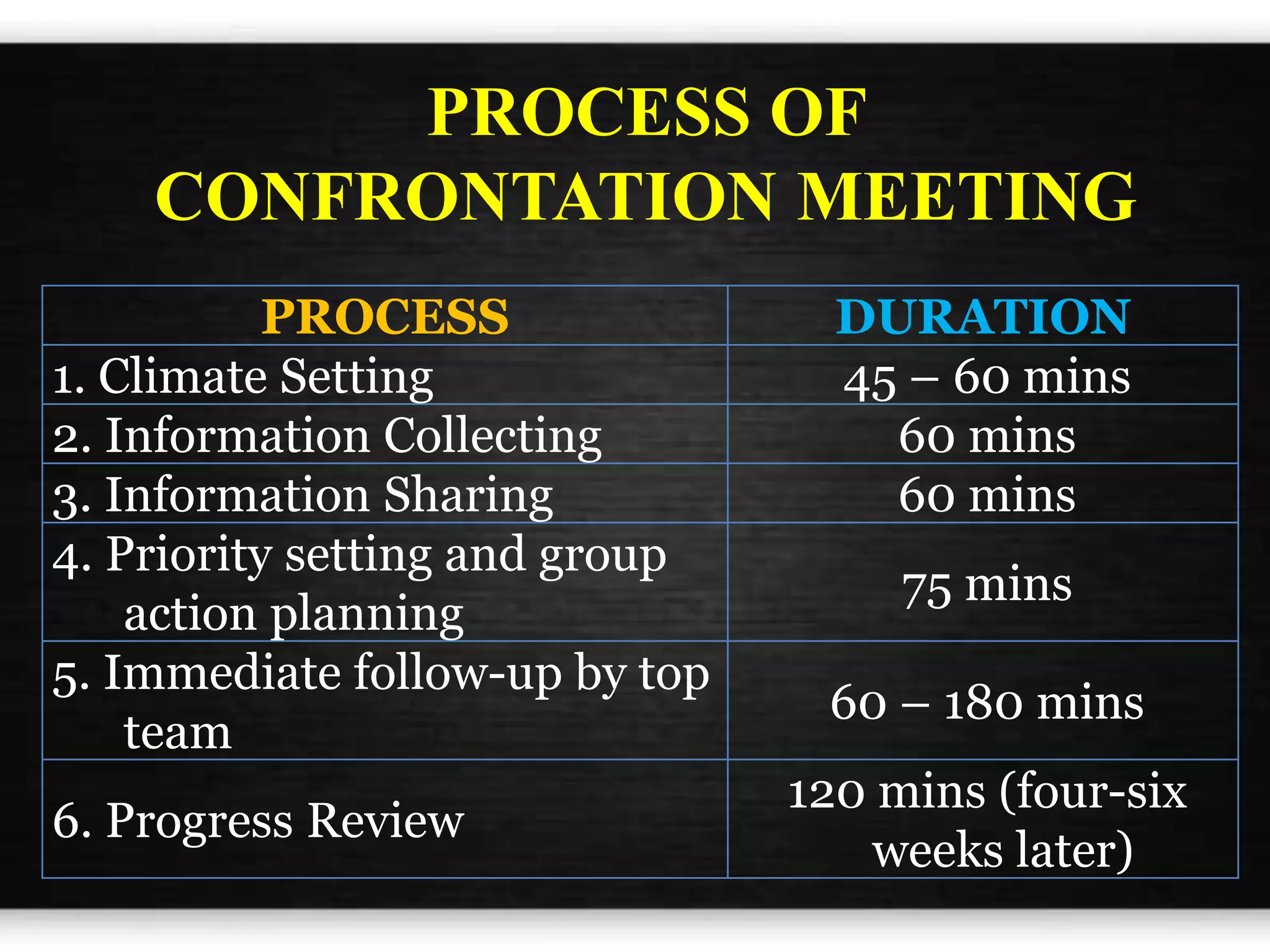 PROCESS OF CONFRONTATION MEETING

| PROCESS | DURATION |
|---|---|
| 1. Climate Setting | 45 – 60 mins |
| 2. Information Collecting | 60 mins |
| 3. Information Sharing | 60 mins |
| 4. Priority setting and group action planning | 75 mins |
| 5. Immediate follow-up by top team | 60 – 180 mins |
| 6. Progress Review | 120 mins (four-six weeks later) |